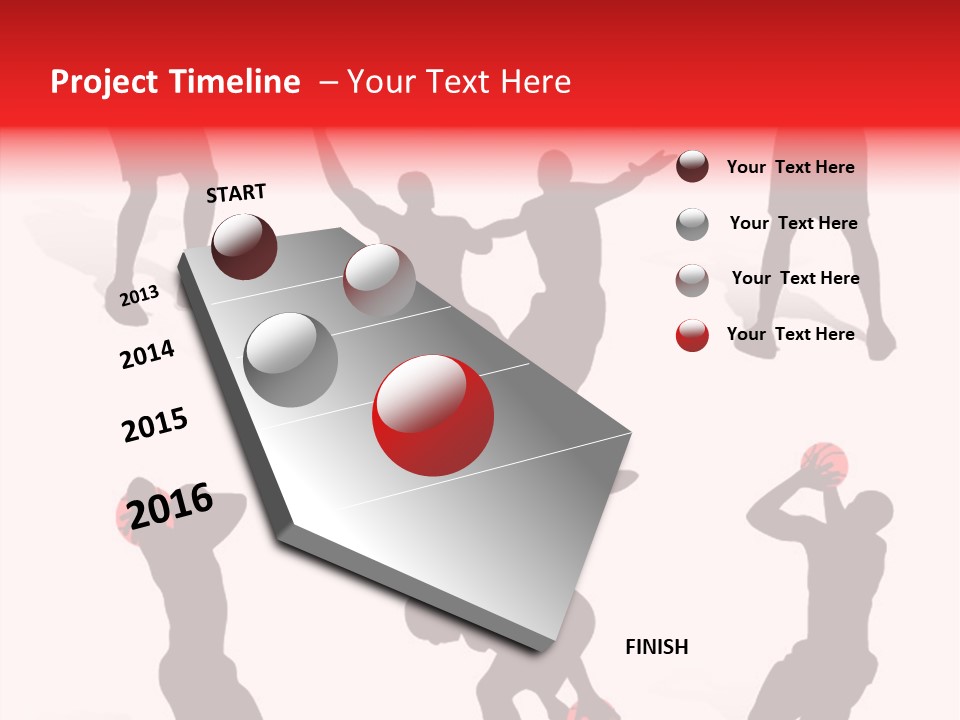 Project Timeline – Your Text Here

START

2013

2014

2015

2016

FINISH

Your Text Here

Your Text Here

Your Text Here

Your Text Here